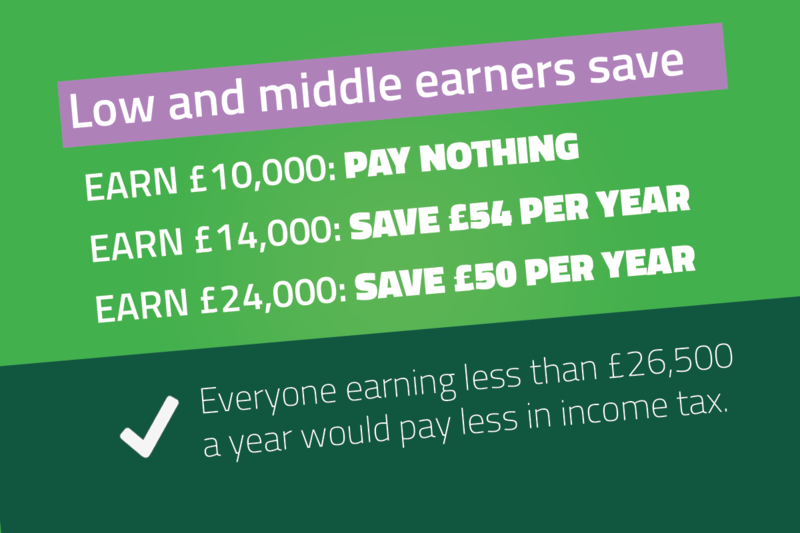 Low and middle earners save

EARN £10,000: PAY NOTHING

EARN £14,000: SAVE £54 PER YEAR

EARN £24,000: SAVE £50 PER YEAR

Everyone earning less than £26,500 a year would pay less in income tax.